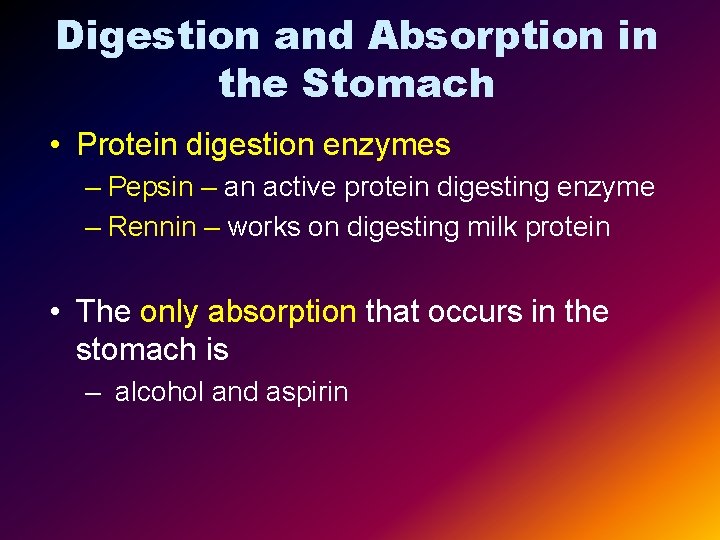 Digestion and Absorption in the Stomach

• Protein digestion enzymes
  – Pepsin – an active protein digesting enzyme
  – Rennin – works on digesting milk protein

• The only absorption that occurs in the stomach is
  – alcohol and aspirin